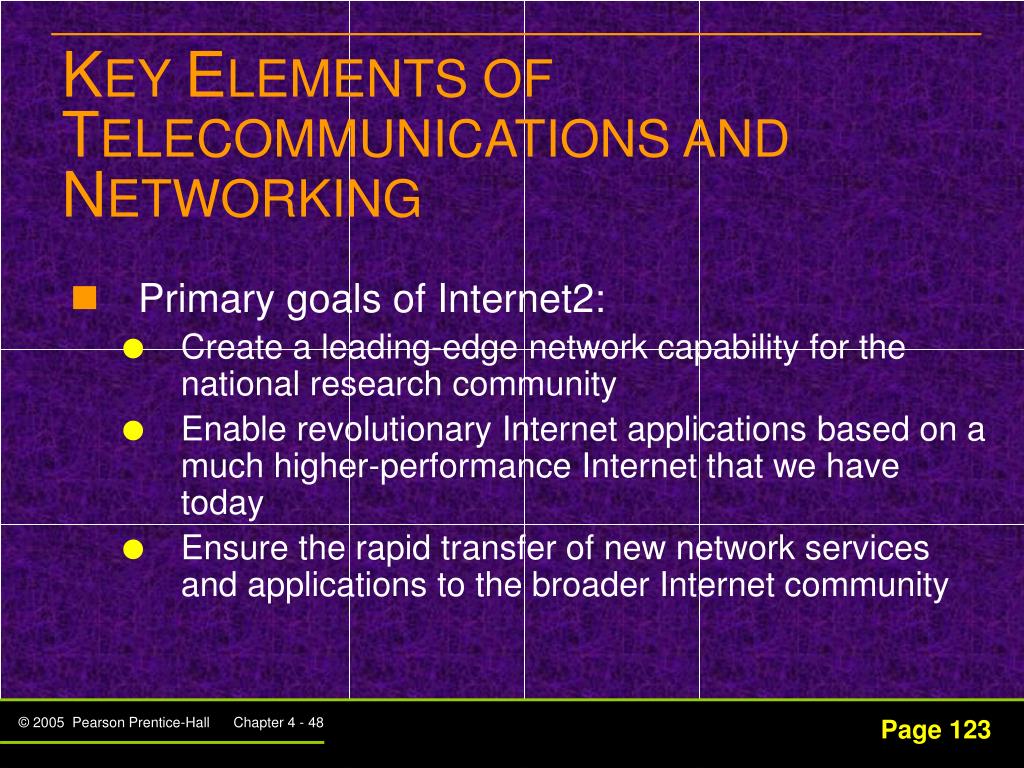 KEY ELEMENTS OF TELECOMMUNICATIONS AND NETWORKING

Primary goals of Internet2:

Create a leading-edge network capability for the national research community

Enable revolutionary Internet applications based on a much higher-performance Internet that we have today

Ensure the rapid transfer of new network services and applications to the broader Internet community

© 2005 Pearson Prentice-Hall Chapter 4 - 48

Page 123